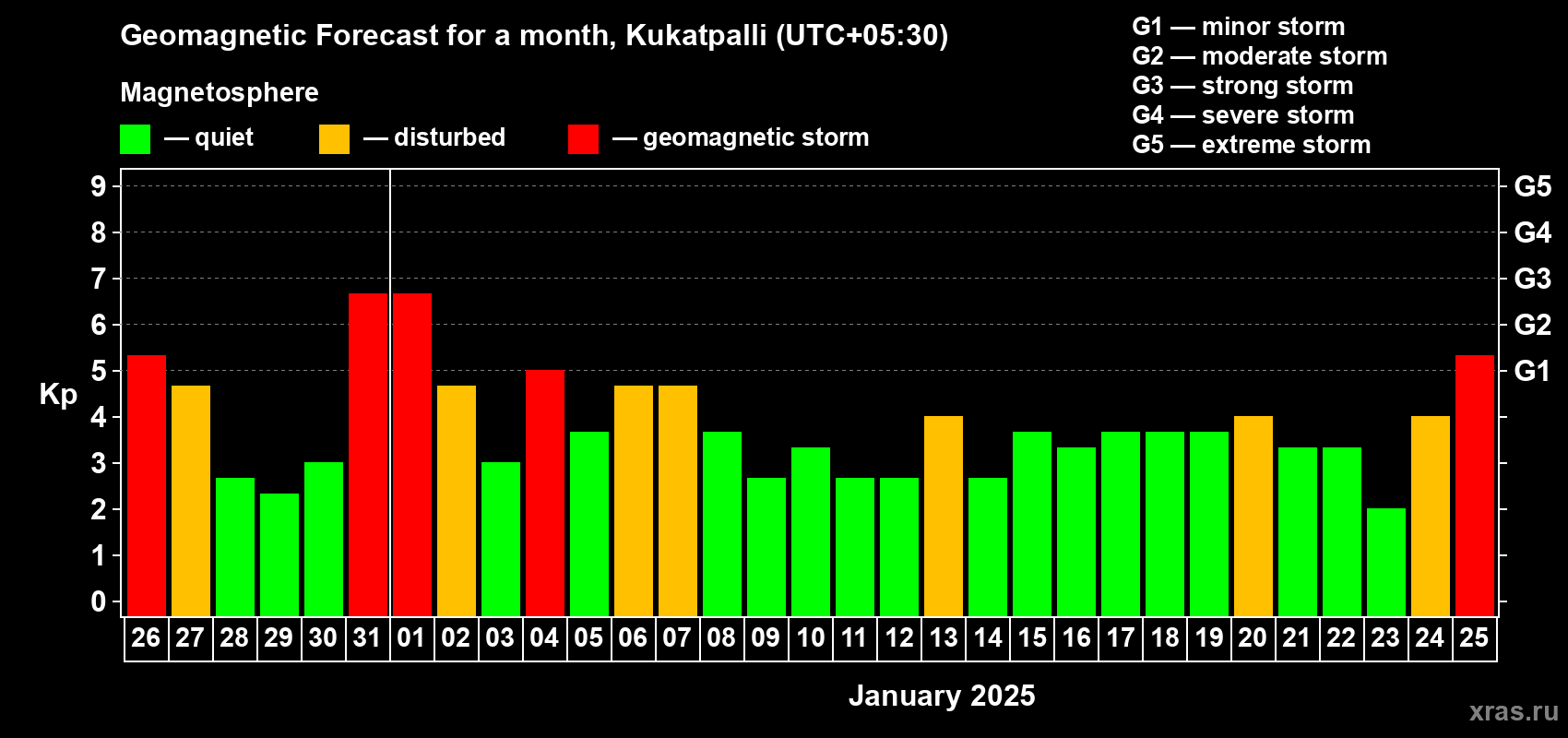 Geomagnetic Forecast for a month, Kukatpalli (UTC+05:30)

Magnetosphere

— quiet — disturbed — geomagnetic storm

G1 — minor storm
G2 — moderate storm
G3 — strong storm
G4 — severe storm
G5 — extreme storm

Kp

9
8
7
6
5
4
3
2
1
0

G5
G4
G3
G2
G1

26 27 28 29 30 31 01 02 03 04 05 06 07 08 09 10 11 12 13 14 15 16 17 18 19 20 21 22 23 24 25

January 2025

xras.ru